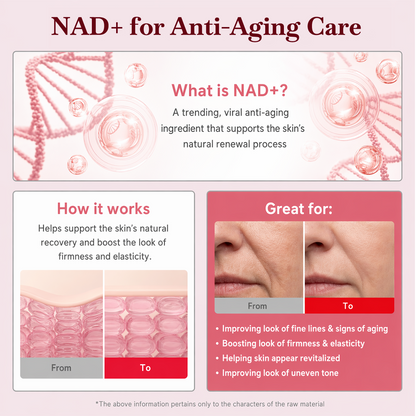 NAD+ for Anti-Aging Care

What is NAD+?

A trending, viral anti-aging ingredient that supports the skin's natural renewal process

How it works

Helps support the skin's natural recovery and boost the look of firmness and elasticity.

From

To

Great for:

From

To

• Improving look of fine lines & signs of aging
• Boosting look of firmness & elasticity
• Helping skin appear revitalized
• Improving look of uneven tone

*The above information pertains only to the characters of the raw material